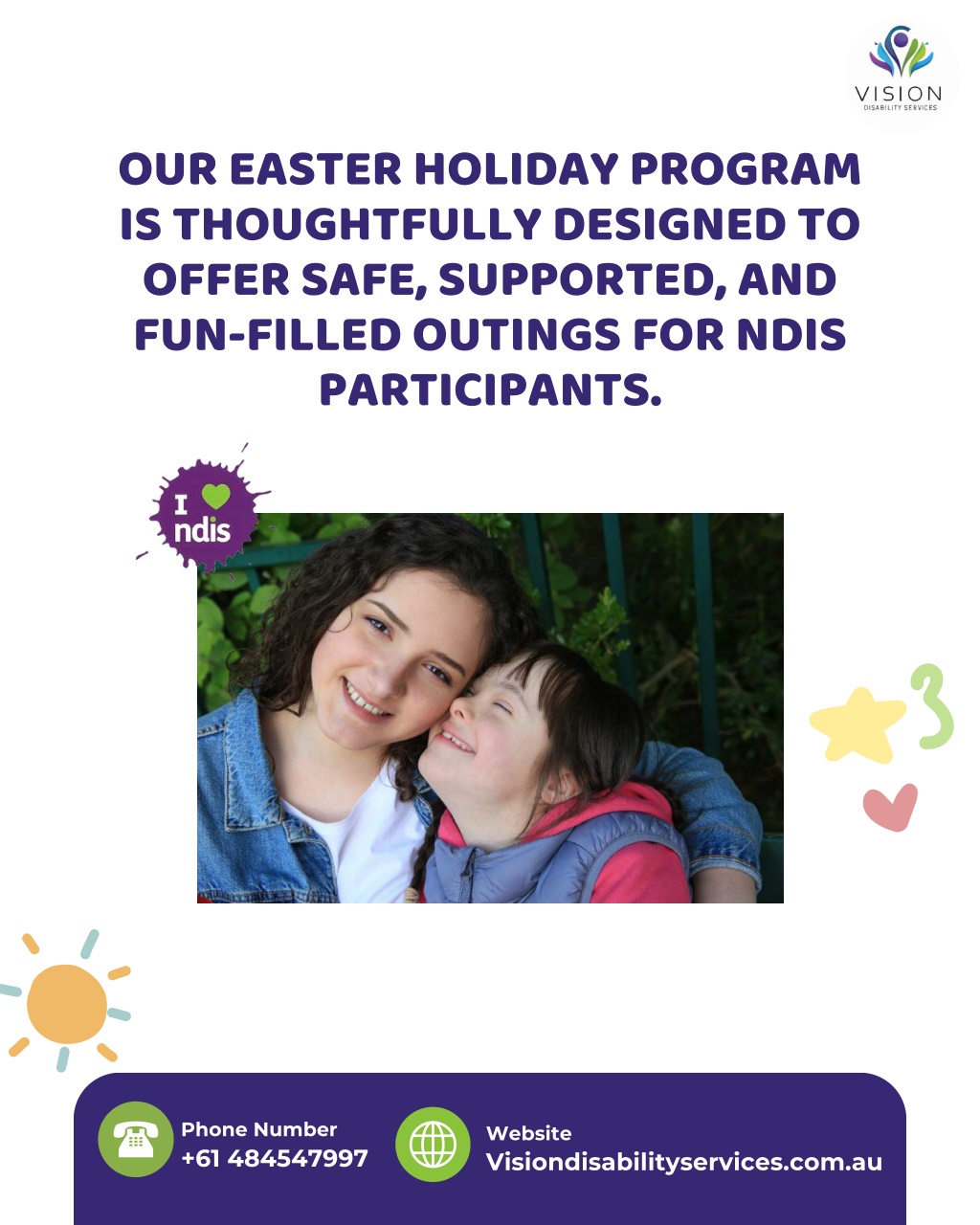 VISION
DISABILITY SERVICES

OUR EASTER HOLIDAY PROGRAM IS THOUGHTFULLY DESIGNED TO OFFER SAFE, SUPPORTED, AND FUN-FILLED OUTINGS FOR NDIS PARTICIPANTS.

I ndis

Phone Number
+61 484547997

Website
Visiondisabilityservices.com.au